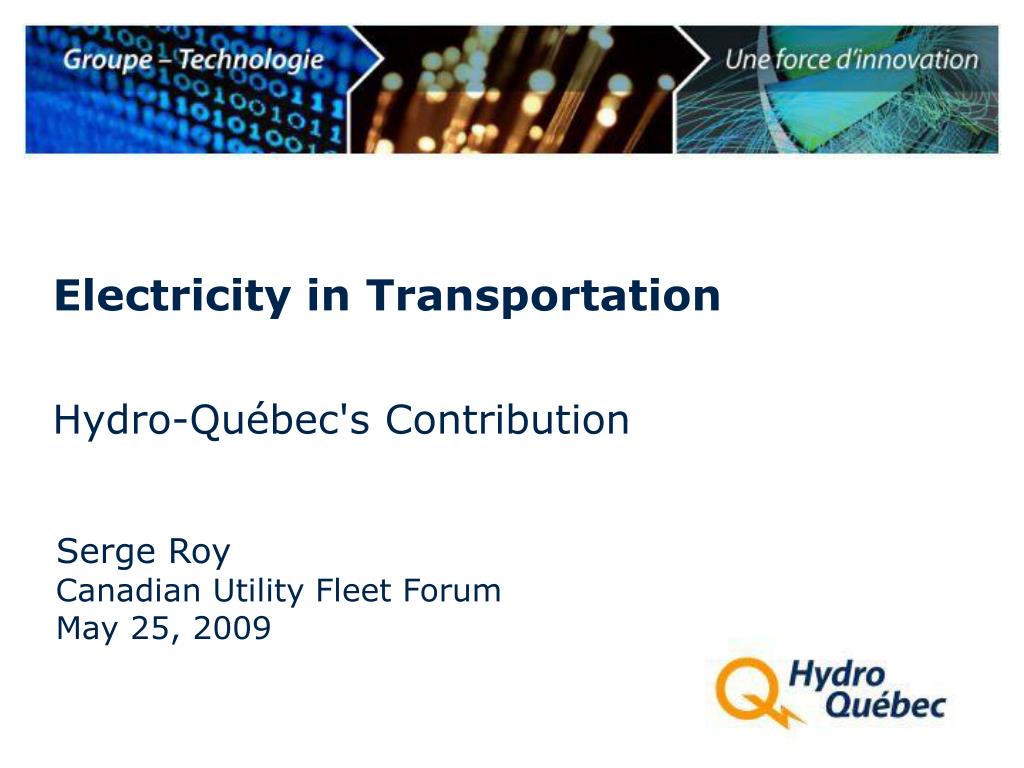 Groupe – Technologie

Une force d'innovation

Electricity in Transportation

Hydro-Québec's Contribution

Serge Roy
Canadian Utility Fleet Forum
May 25, 2009

Hydro Québec